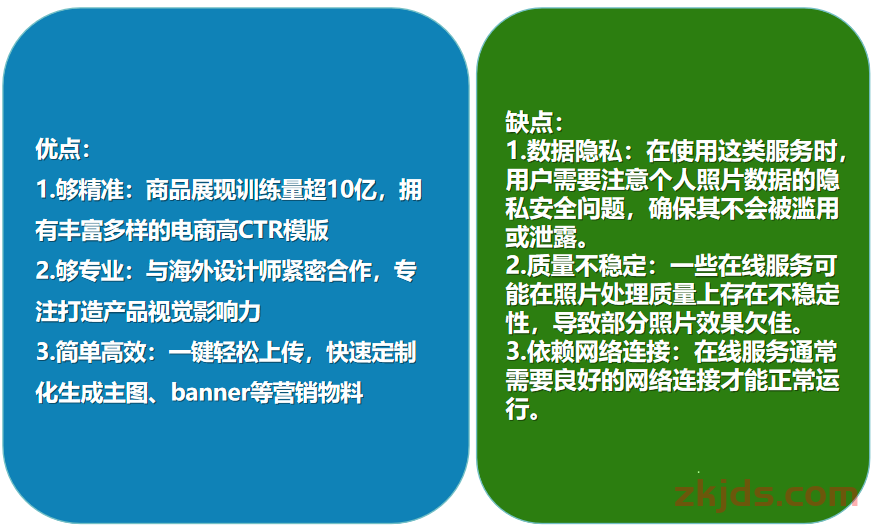 优点：
1.够精准：商品展现训练量超10亿，拥有丰富多样的电商高CTR模版
2.够专业：与海外设计师紧密合作，专注打造产品视觉影响力
3.简单高效：一键轻松上传，快速定制化生成主图、banner等营销物料

缺点：
1.数据隐私：在使用这类服务时，用户需要注意个人照片数据的隐私安全问题，确保其不会被滥用或泄露。
2.质量不稳定：一些在线服务可能在照片处理质量上存在不稳定性，导致部分照片效果欠佳。
3.依赖网络连接：在线服务通常需要良好的网络连接才能正常运行。

zkjds.com